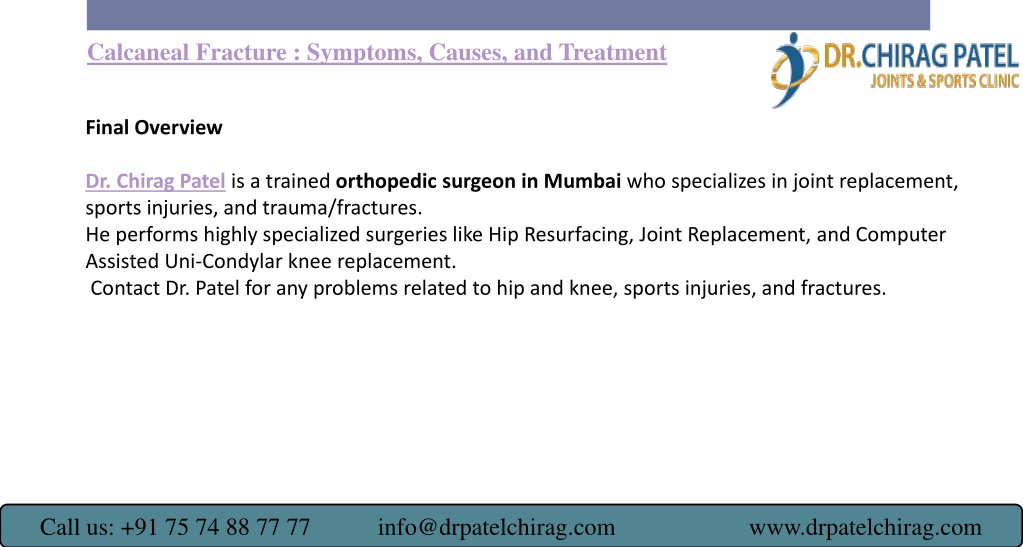 Calcaneal Fracture : Symptoms, Causes, and Treatment

DR.CHIRAG PATEL
JOINTS & SPORTS CLINIC

Final Overview

Dr. Chirag Patel is a trained orthopedic surgeon in Mumbai who specializes in joint replacement, sports injuries, and trauma/fractures.
He performs highly specialized surgeries like Hip Resurfacing, Joint Replacement, and Computer Assisted Uni-Condylar knee replacement.
Contact Dr. Patel for any problems related to hip and knee, sports injuries, and fractures.

Call us: +91 75 74 88 77 77 info@drpatelchirag.com www.drpatelchirag.com